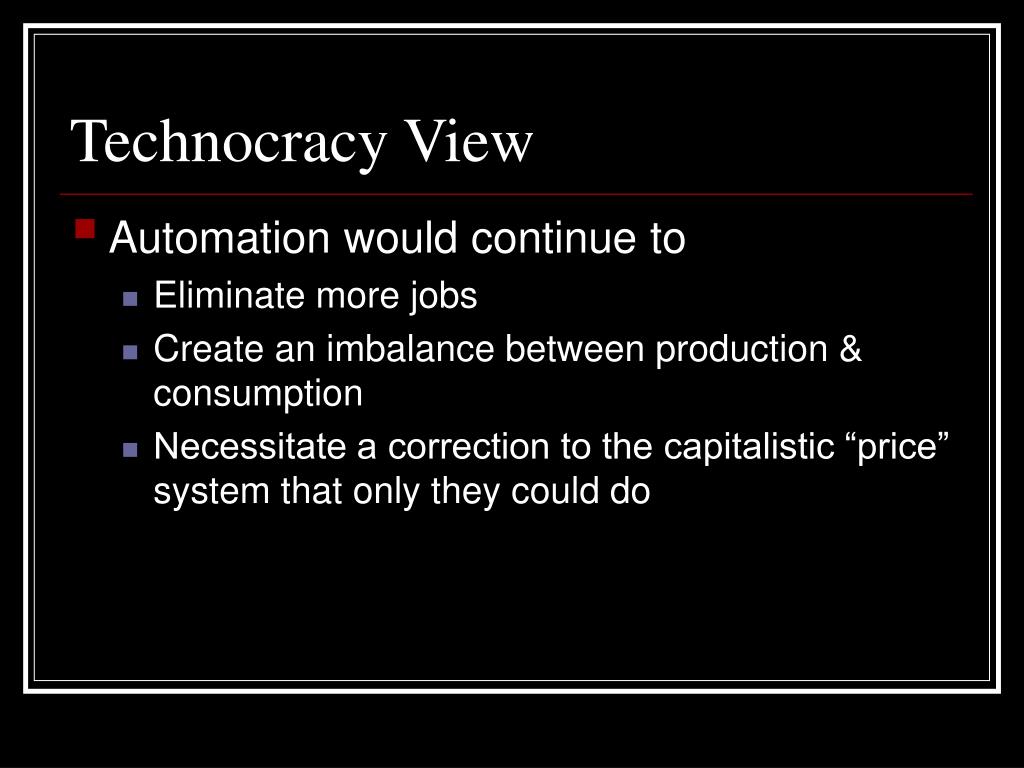 Technocracy View

Automation would continue to
Eliminate more jobs
Create an imbalance between production & consumption
Necessitate a correction to the capitalistic “price” system that only they could do